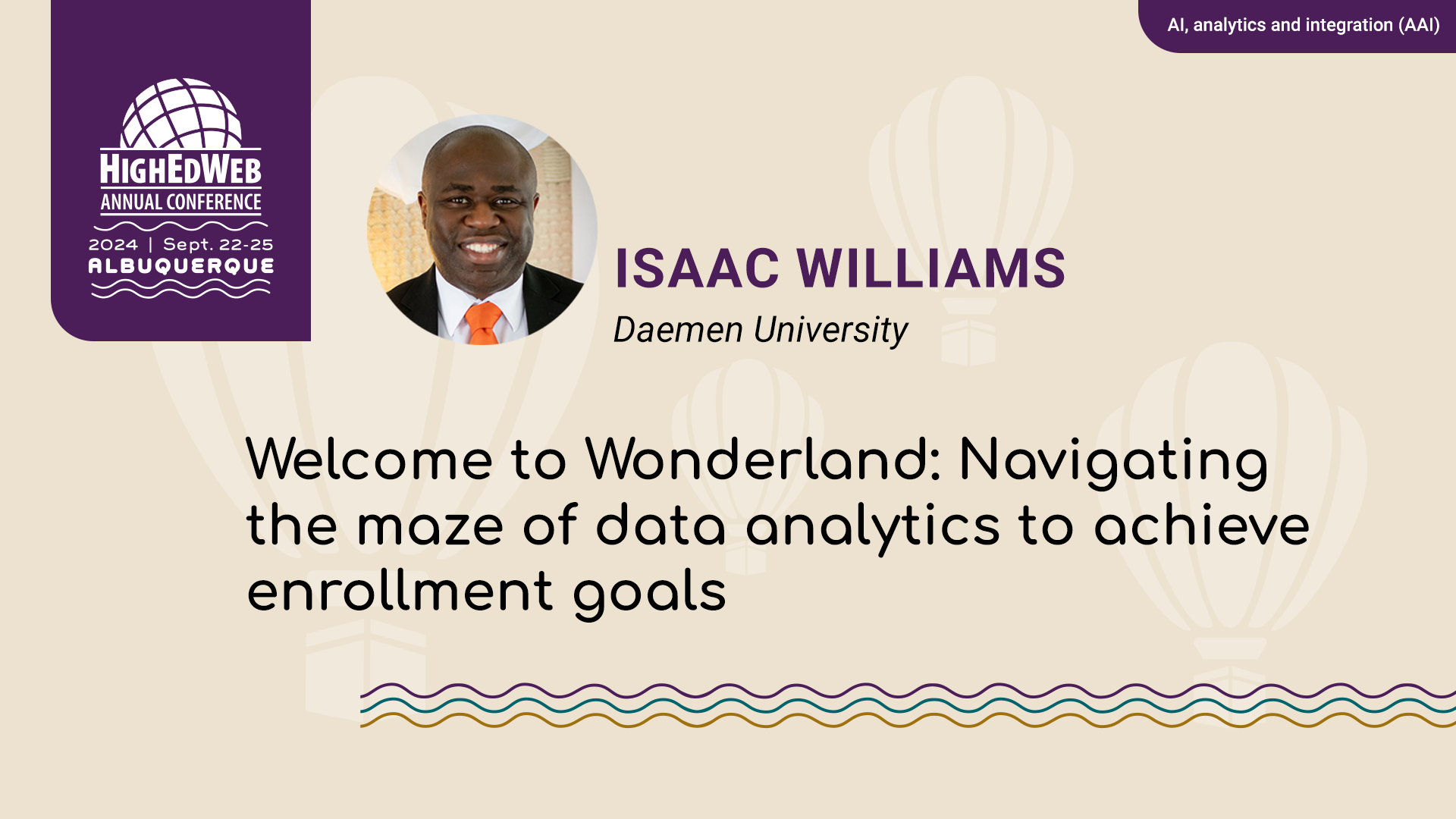 HIGHEDWEB
ANNUAL CONFERENCE
2024 | Sept. 22-25
ALBUQUERQUE

AI, analytics and integration (AAI)

ISAAC WILLIAMS
Daemen University

Welcome to Wonderland: Navigating the maze of data analytics to achieve enrollment goals